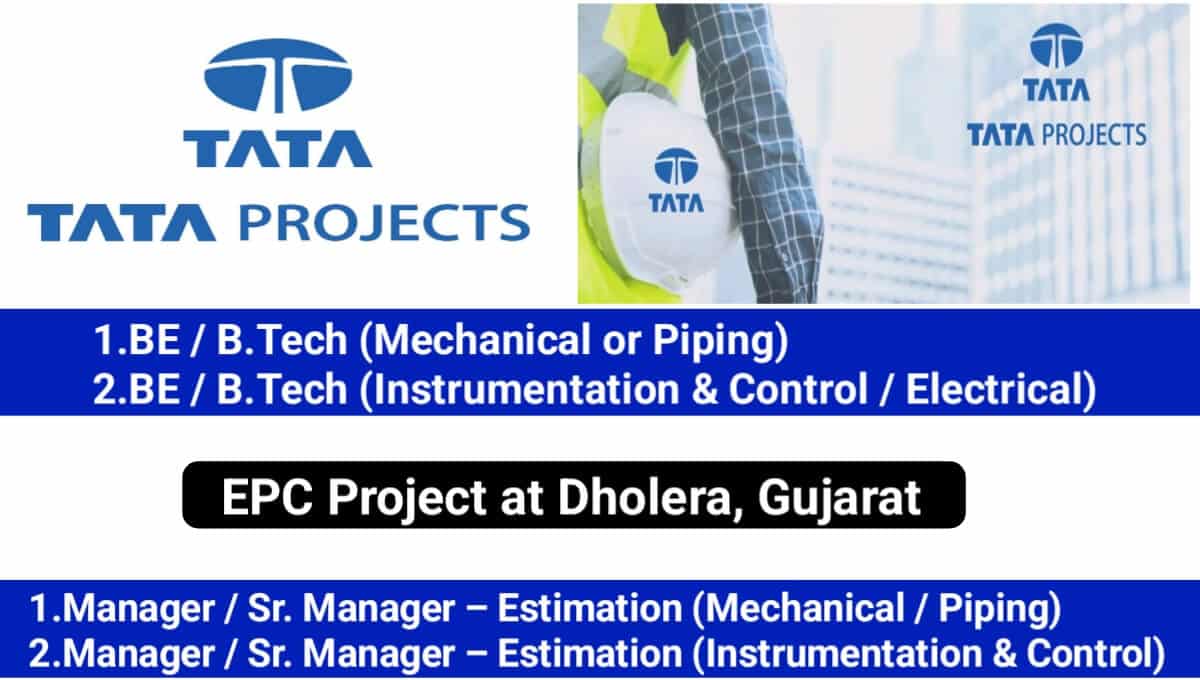 TATA
TATA PROJECTS

TATA

TATA
TATA PROJECTS

1.BE / B.Tech (Mechanical or Piping)
2.BE / B.Tech (Instrumentation & Control / Electrical)

EPC Project at Dholera, Gujarat

1.Manager / Sr. Manager – Estimation (Mechanical / Piping)
2.Manager / Sr. Manager – Estimation (Instrumentation & Control)